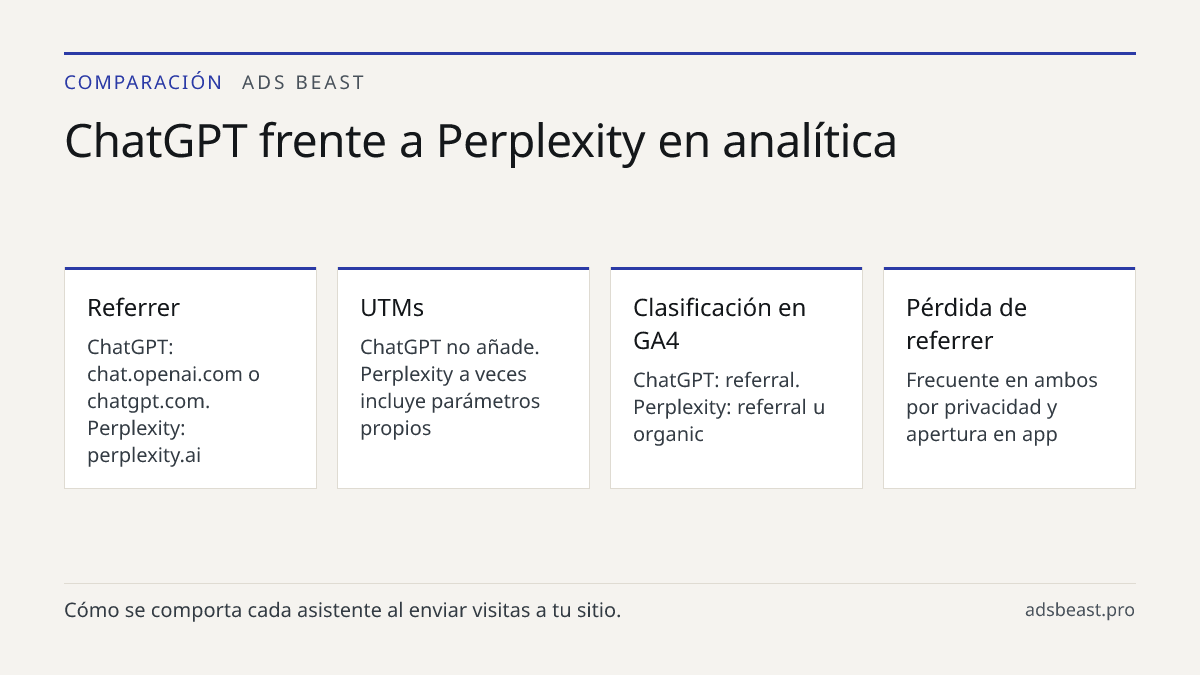 COMPARACIÓN ADS BEAST

ChatGPT frente a Perplexity en analítica

Referrer

ChatGPT: chat.openai.com o chatgpt.com. Perplexity: perplexity.ai

UTMs

ChatGPT no añade. Perplexity a veces incluye parámetros propios

Clasificación en GA4

ChatGPT: referral. Perplexity: referral u organic

Pérdida de referrer

Frecuente en ambos por privacidad y apertura en app

Cómo se comporta cada asistente al enviar visitas a tu sitio.

adsbeast.pro